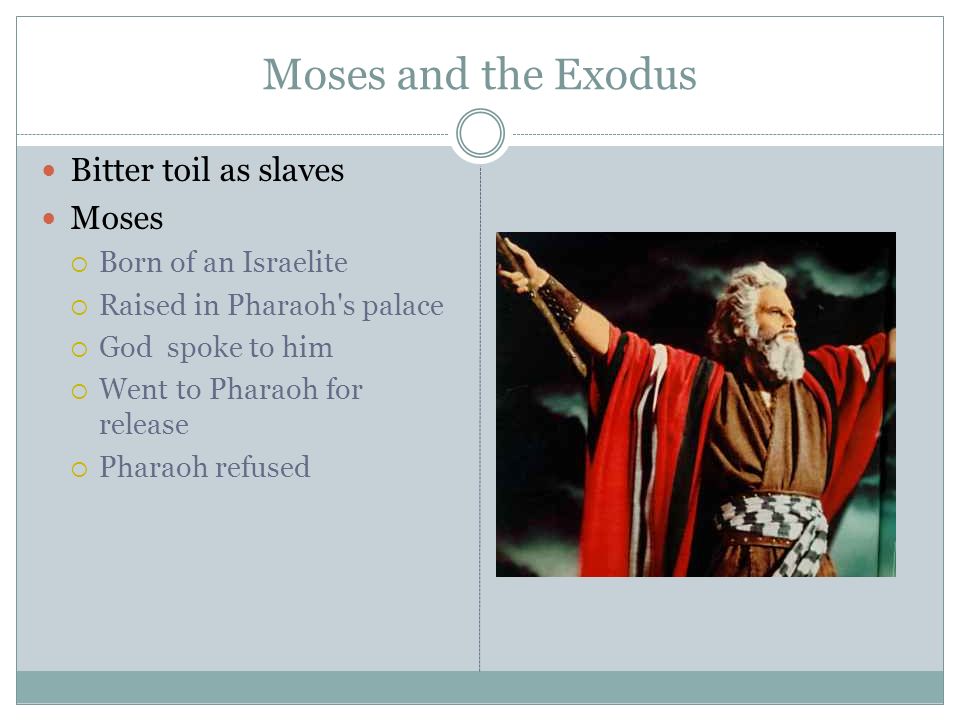 Moses and the Exodus

- Bitter toil as slaves
- Moses
  - Born of an Israelite
  - Raised in Pharaoh's palace
  - God spoke to him
  - Went to Pharaoh for release
  - Pharaoh refused